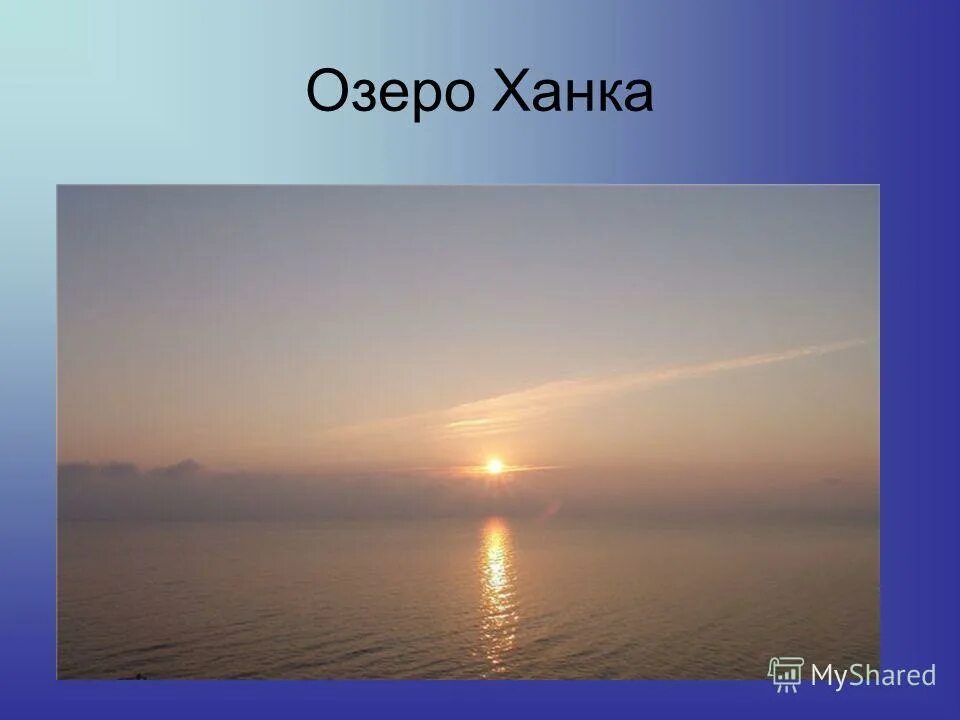 Озеро Ханка

MyShared